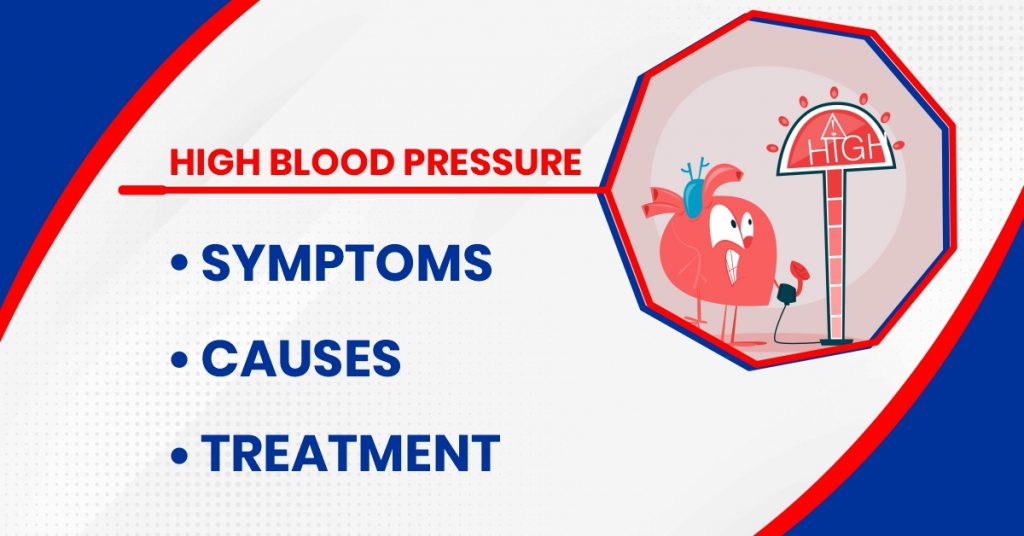 HIGH BLOOD PRESSURE

• SYMPTOMS

• CAUSES

• TREATMENT

HIGH